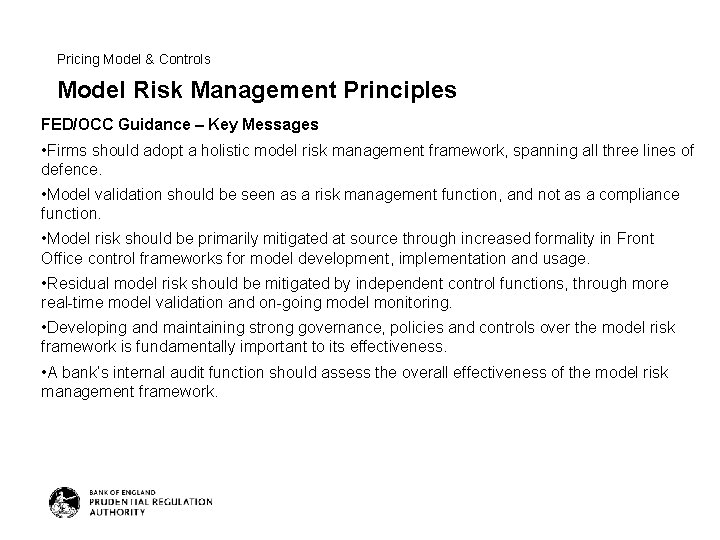 Pricing Model & Controls

Model Risk Management Principles

FED/OCC Guidance – Key Messages

•Firms should adopt a holistic model risk management framework, spanning all three lines of defence.

•Model validation should be seen as a risk management function, and not as a compliance function.

•Model risk should be primarily mitigated at source through increased formality in Front Office control frameworks for model development, implementation and usage.

•Residual model risk should be mitigated by independent control functions, through more real-time model validation and on-going model monitoring.

•Developing and maintaining strong governance, policies and controls over the model risk framework is fundamentally important to its effectiveness.

•A bank's internal audit function should assess the overall effectiveness of the model risk management framework.

BANK OF ENGLAND
PRUDENTIAL REGULATION
AUTHORITY